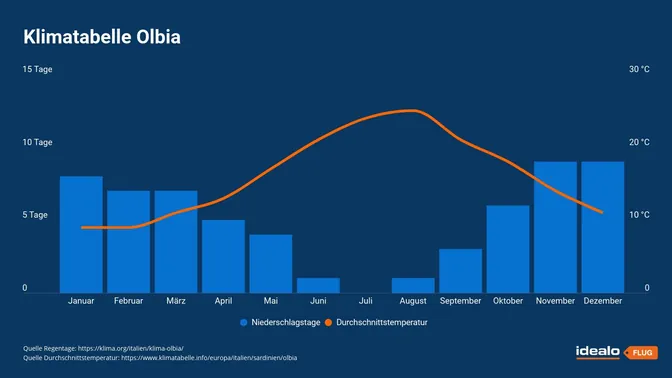 Klimatabelle Olbia

15 Tage
10 Tage
5 Tage
0

30 °C
20 °C
10 °C
0

Januar Februar März April Mai Juni Juli August September Oktober November Dezember

Niederschlagstage Durchschnittstemperatur

Quelle Regentage: https://klima.org/italien/klima-olbia/
Quelle Durchschnittstemperatur: https://www.klimatabelle.info/europa/italien/sardinien/olbia

idealo FLUG